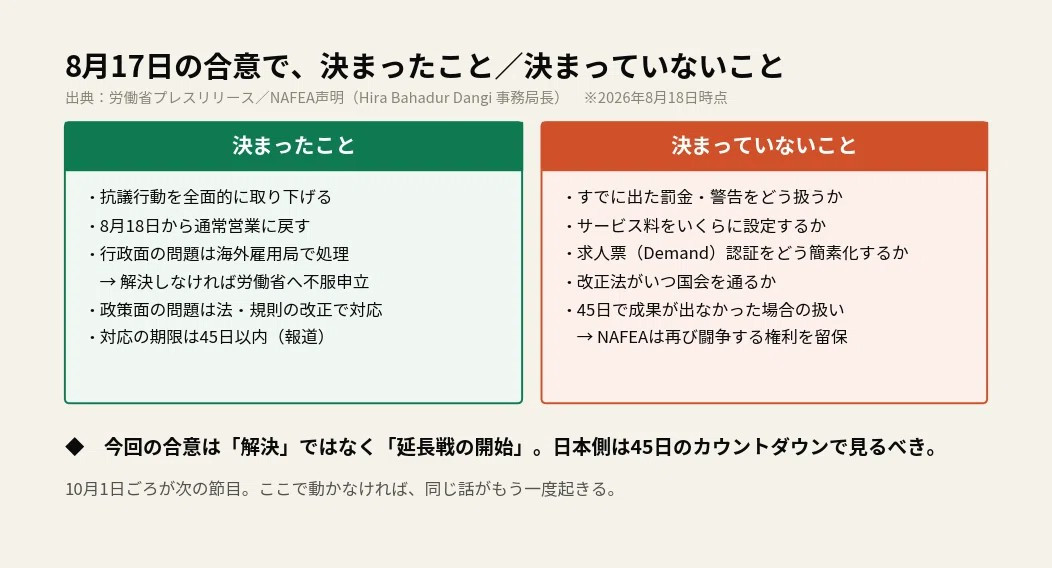 8月17日の合意で、決まったこと／決まっていないこと

出典：労働省プレスリリース／NAFEA声明（Hira Bahadur Dangi 事務局長）　※2026年8月18日時点

決まったこと

・抗議行動を全面的に取り下げる
・8月18日から通常営業に戻す
・行政面の問題は海外雇用局で処理
→ 解決しなければ労働省へ不服申立
・政策面の問題は法・規則の改正で対応
・対応の期限は45日以内（報道）

決まっていないこと

・すでに出た罰金・警告をどう扱うか
・サービス料をいくらに設定するか
・求人票（Demand）認証をどう簡素化するか
・改正法がいつ国会を通るか
・45日で成果が出なかった場合の扱い
→ NAFEAは再び闘争する権利を留保

◆　今回の合意は「解決」ではなく「延長戦の開始」。日本側は45日のカウントダウンで見るべき。

10月1日ごろが次の節目。ここで動かなければ、同じ話がもう一度起きる。